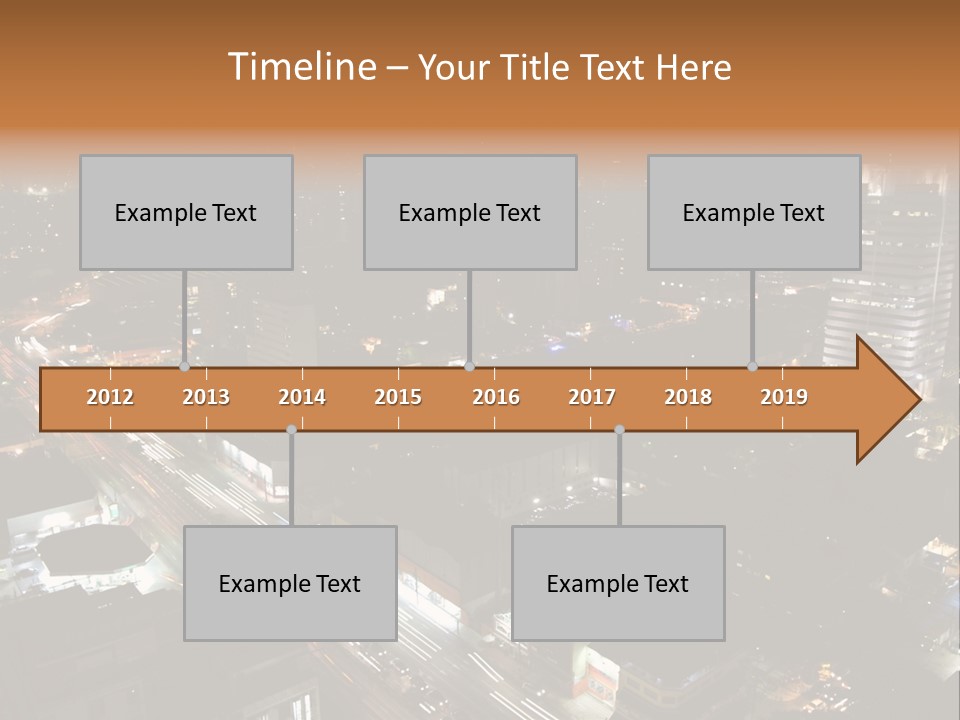 Timeline – Your Title Text Here

Example Text

Example Text

Example Text

2012 2013 2014 2015 2016 2017 2018 2019

Example Text

Example Text